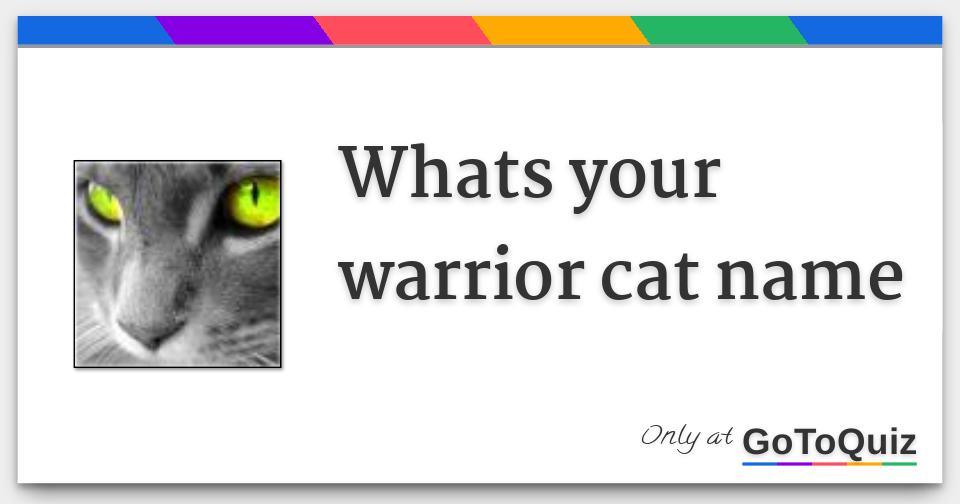 Whats your warrior cat name

Only at GoToQuiz